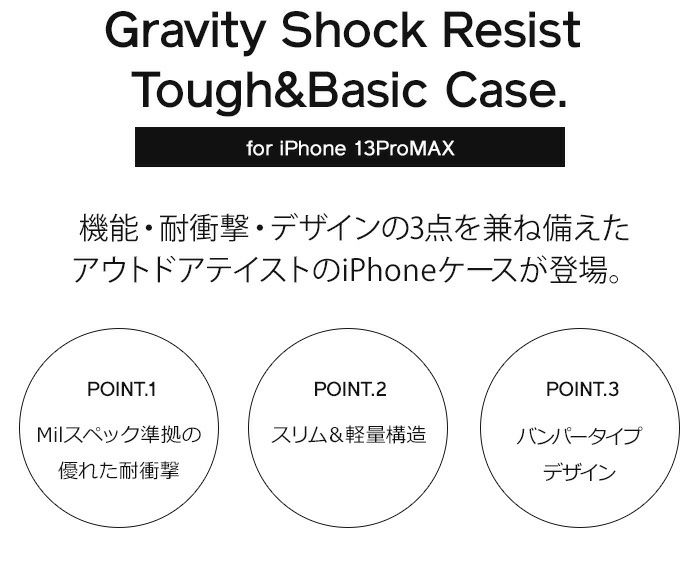 Gravity Shock Resist Tough&Basic Case.

for iPhone 13ProMAX

機能・耐衝撃・デザインの3点を兼ね備えたアウトドアテイストのiPhoneケースが登場。

POINT.1
Milスペック準拠の優れた耐衝撃

POINT.2
スリム&軽量構造

POINT.3
バンパータイプデザイン